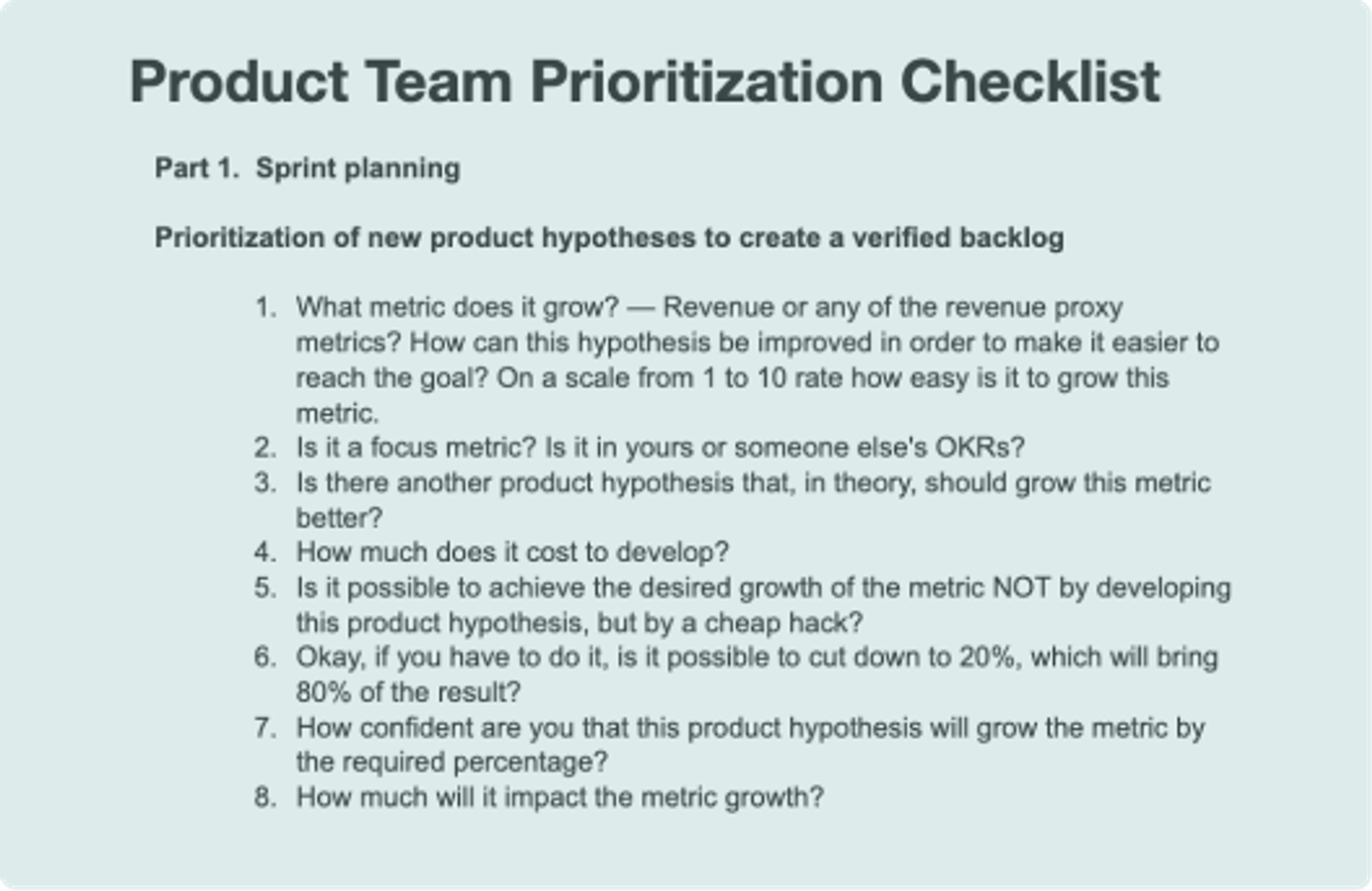 Product Team Prioritization Checklist

Part 1. Sprint planning

Prioritization of new product hypotheses to create a verified backlog

1. What metric does it grow? — Revenue or any of the revenue proxy metrics? How can this hypothesis be improved in order to make it easier to reach the goal? On a scale from 1 to 10 rate how easy is it to grow this metric.
2. Is it a focus metric? Is it in yours or someone else's OKRs?
3. Is there another product hypothesis that, in theory, should grow this metric better?
4. How much does it cost to develop?
5. Is it possible to achieve the desired growth of the metric NOT by developing this product hypothesis, but by a cheap hack?
6. Okay, if you have to do it, is it possible to cut down to 20%, which will bring 80% of the result?
7. How confident are you that this product hypothesis will grow the metric by the required percentage?
8. How much will it impact the metric growth?